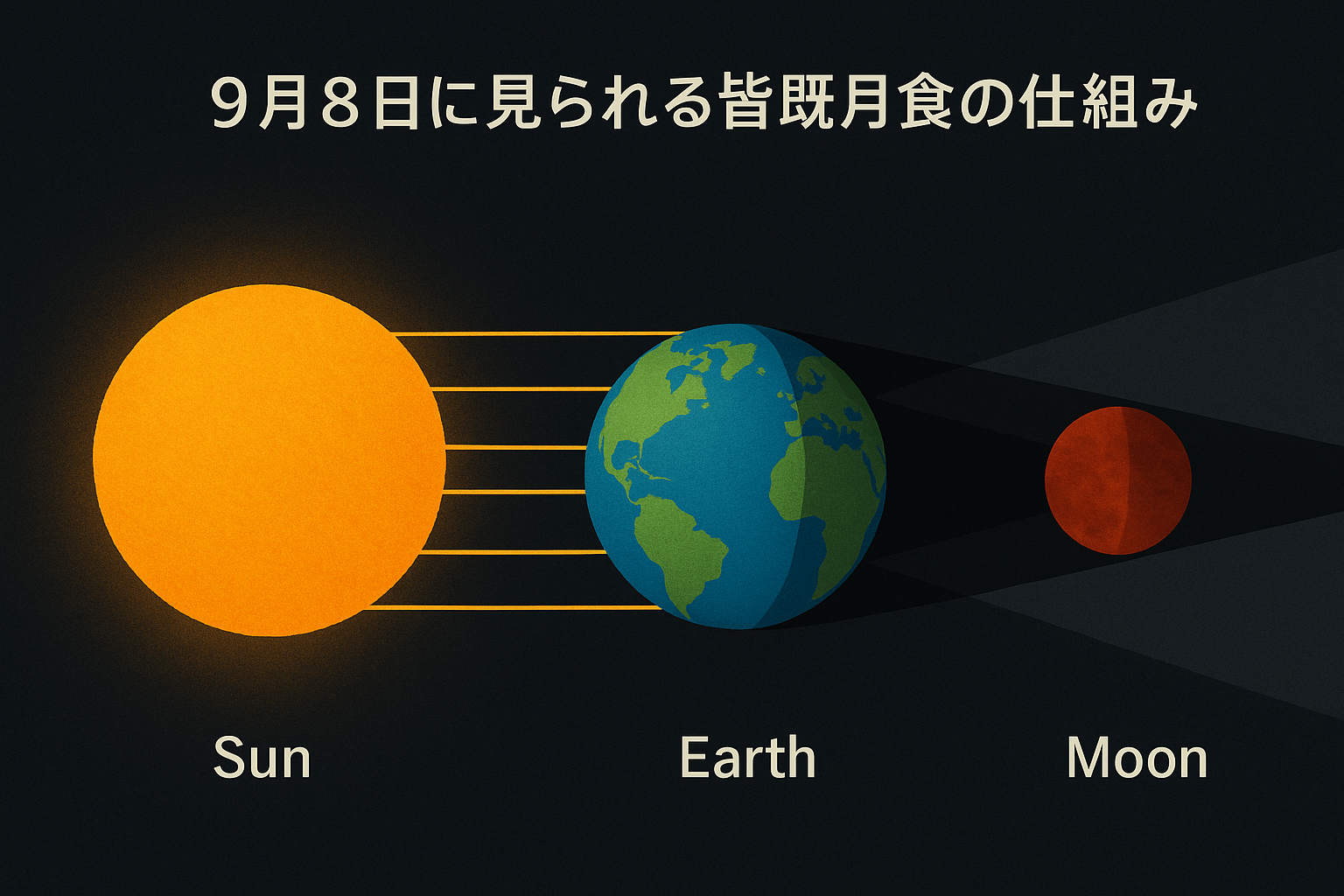 9月8日に見られる皆既月食の仕組み

Sun

Earth

Moon